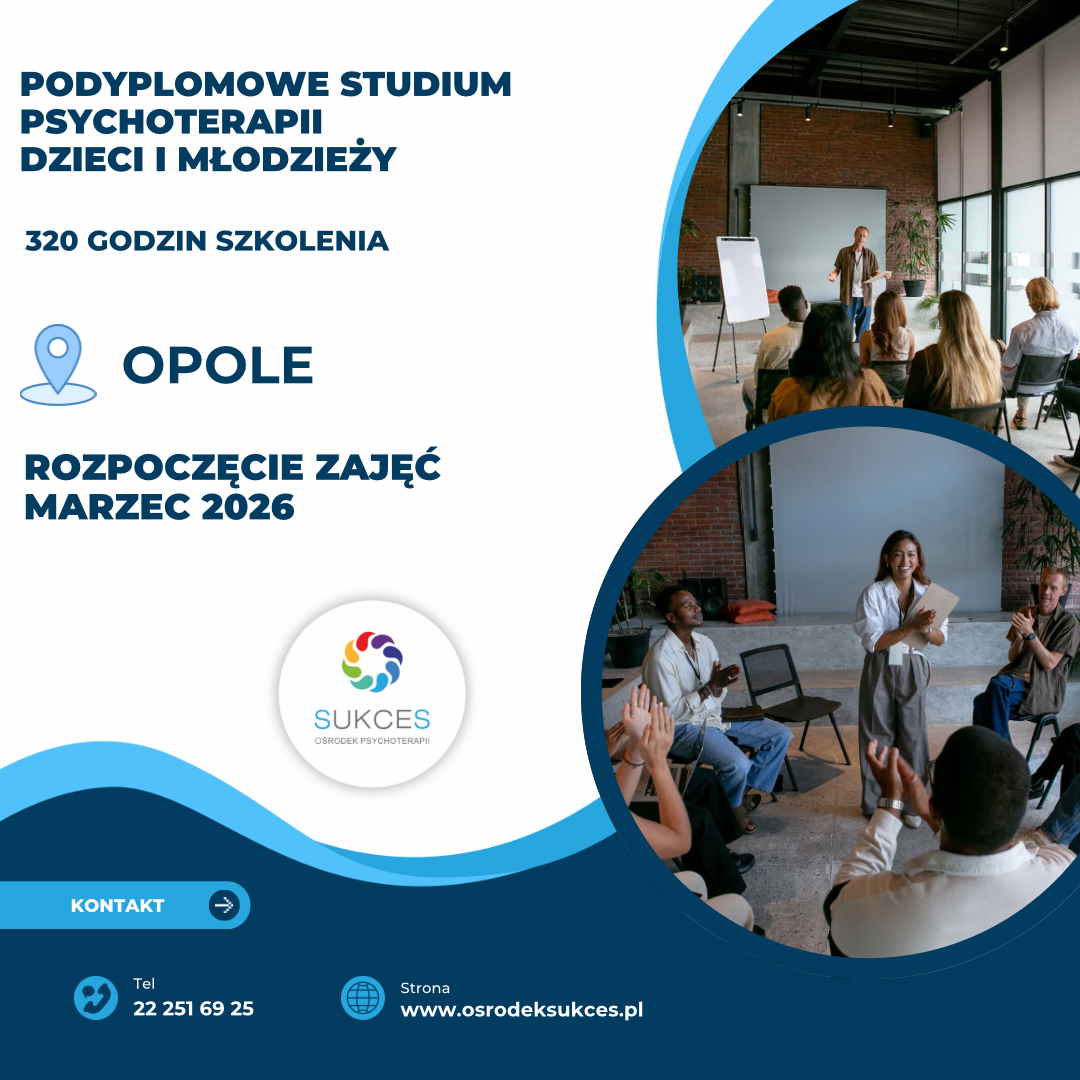 PODYPLOMOWE STUDIUM PSYCHOTERAPII DZIECI I MŁODZIEŻY

320 GODZIN SZKOLENIA

OPOLE

ROZPOCZĘCIE ZAJĘĆ MARZEC 2026

SUKCES
OŚRODEK PSYCHOTERAPII

KONTAKT

Tel
22 251 69 25

Strona
www.osrodeksukces.pl